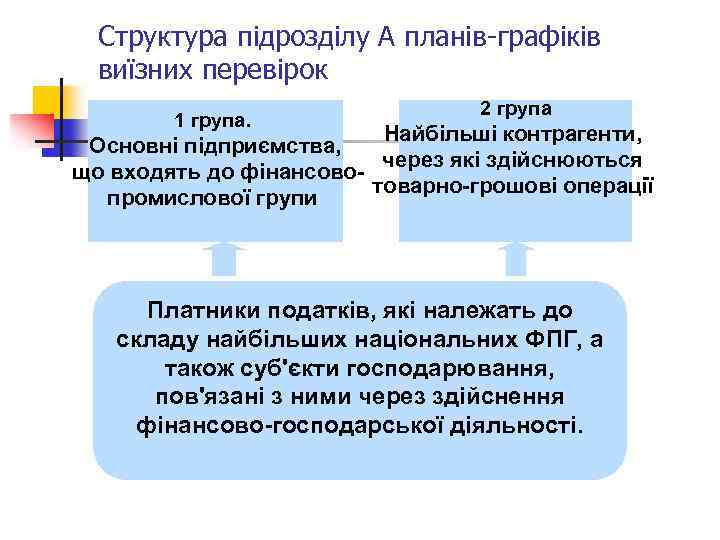 Структура підрозділу А планів-графіків виїзних перевірок

1 група.
Основні підприємства, що входять до фінансово-промислової групи

2 група
Найбільші контрагенти, через які здійснюються товарно-грошові операції

Платники податків, які належать до складу найбільших національних ФПГ, а також суб'єкти господарювання, пов'язані з ними через здійснення фінансово-господарської діяльності.